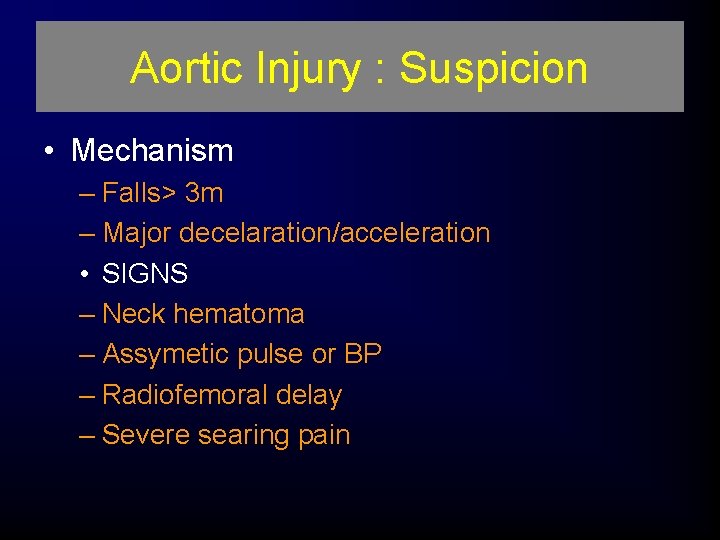 Aortic Injury : Suspicion

• Mechanism
– Falls> 3m
– Major decelaration/acceleration
• SIGNS
– Neck hematoma
– Assymetic pulse or BP
– Radiofemoral delay
– Severe searing pain